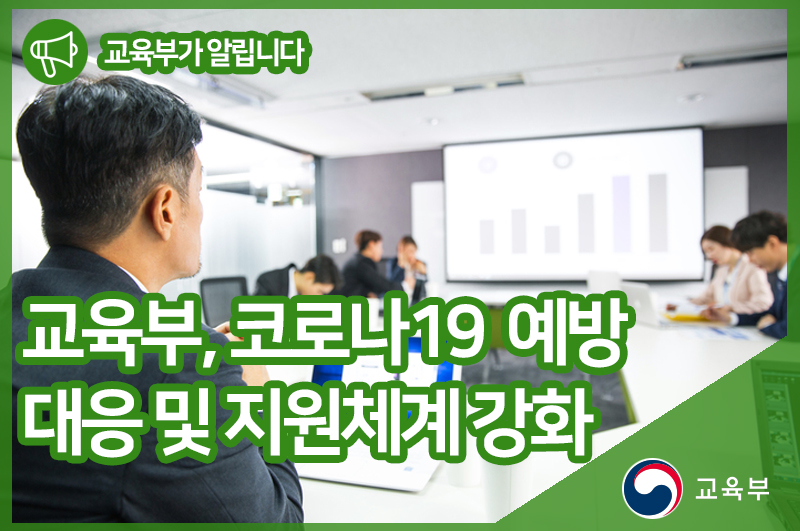 교육부가 알립니다

교육부, 코로나19 예방 대응 및 지원체계 강화

교육부